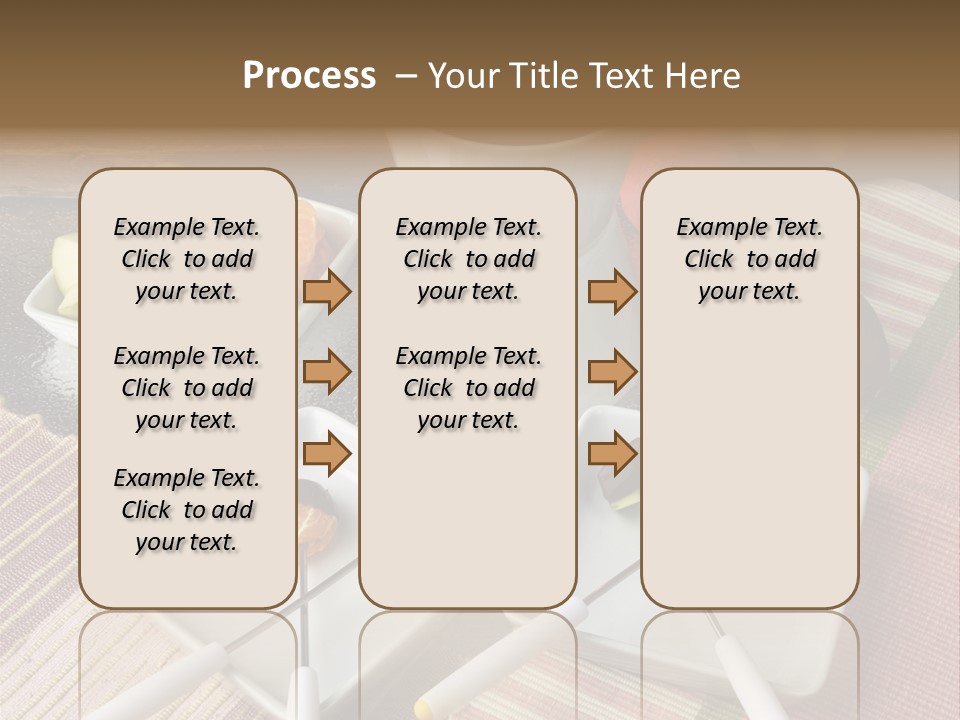 Process – Your Title Text Here

Example Text. Click to add your text.

Example Text. Click to add your text.

Example Text. Click to add your text.

Example Text. Click to add your text.

Example Text. Click to add your text.

Example Text. Click to add your text.